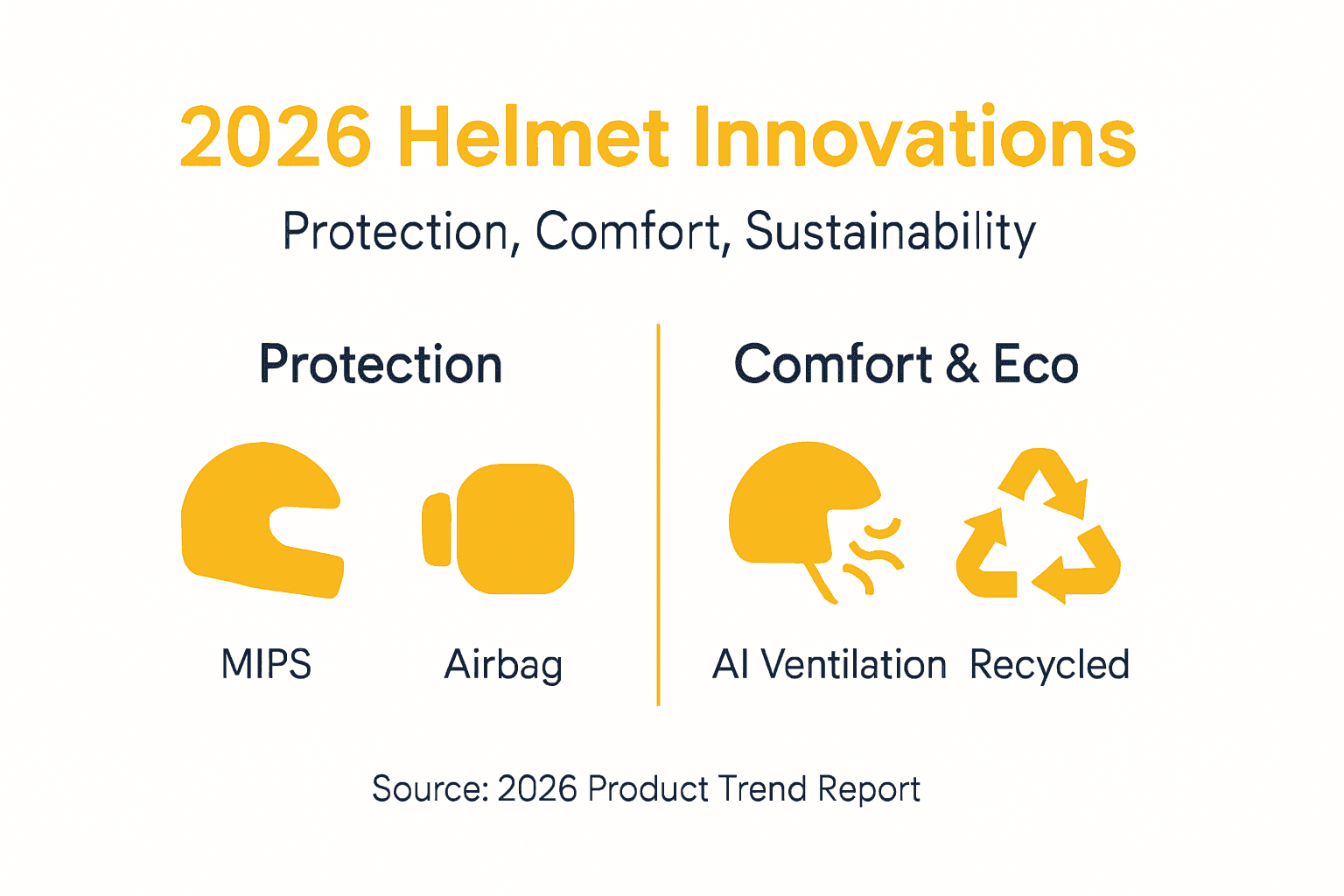 2026 Helmet Innovations

Protection, Comfort, Sustainability

Protection

MIPS

Airbag

Comfort & Eco

AI Ventilation

Recycled

Source: 2026 Product Trend Report